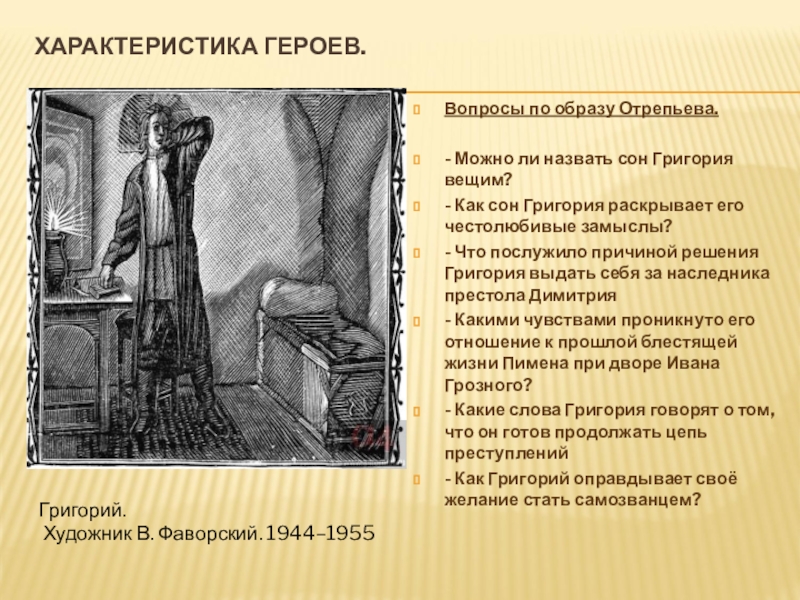 ХАРАКТЕРИСТИКА ГЕРОЕВ.

Вопросы по образу Отрепьева.

- Можно ли назвать сон Григория вещим?

- Как сон Григория раскрывает его честолюбивые замыслы?

- Что послужило причиной решения Григория выдать себя за наследника престола Димитрия

- Какими чувствами проникнуто его отношение к прошлой блестящей жизни Пимена при дворе Ивана Грозного?

- Какие слова Григория говорят о том, что он готов продолжать цепь преступлений

- Как Григорий оправдывает своё желание стать самозванцем?

Григорий.
Художник В. Фаворский. 1944–1955